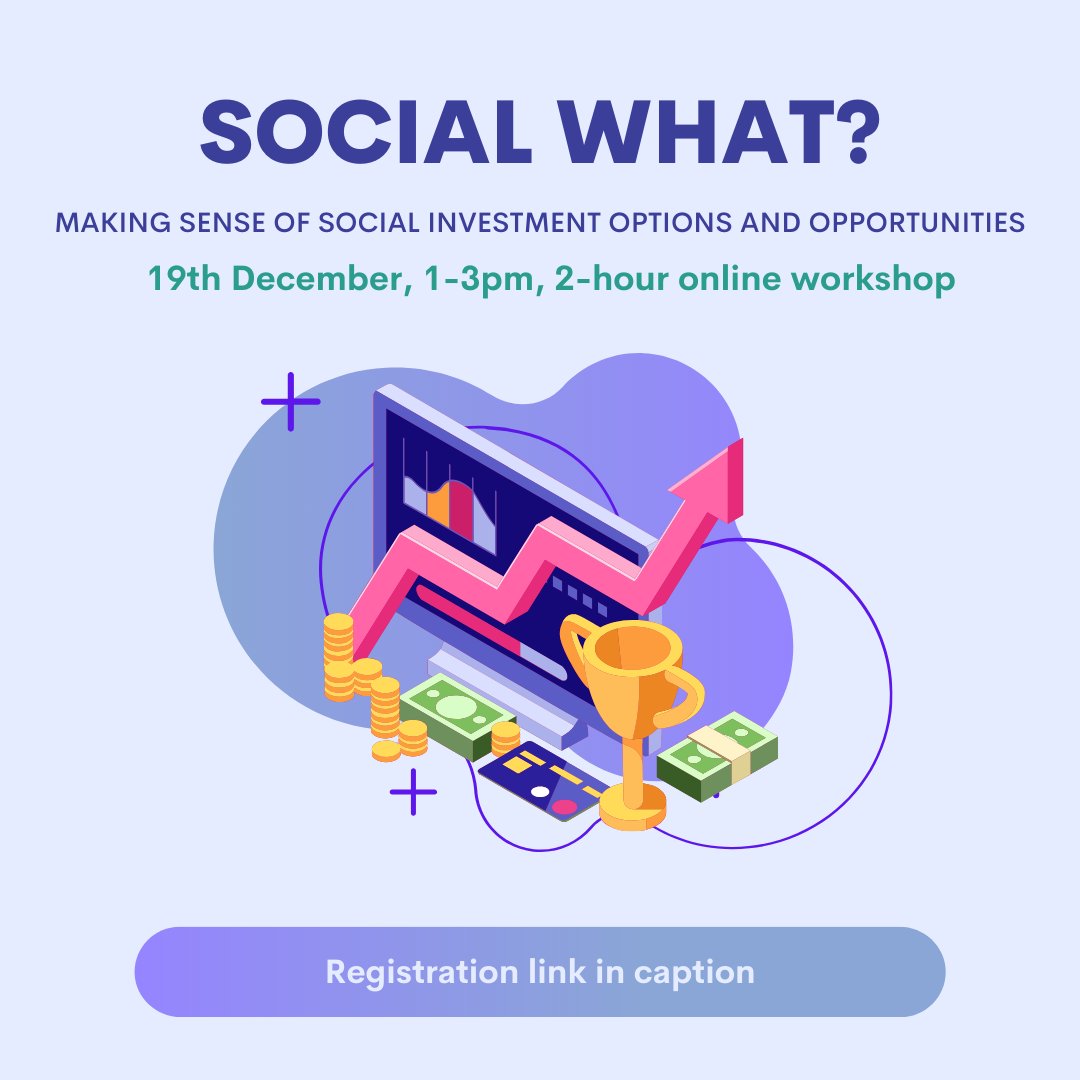 SOCIAL WHAT?

MAKING SENSE OF SOCIAL INVESTMENT OPTIONS AND OPPORTUNITIES

19th December, 1-3pm, 2-hour online workshop

Registration link in caption